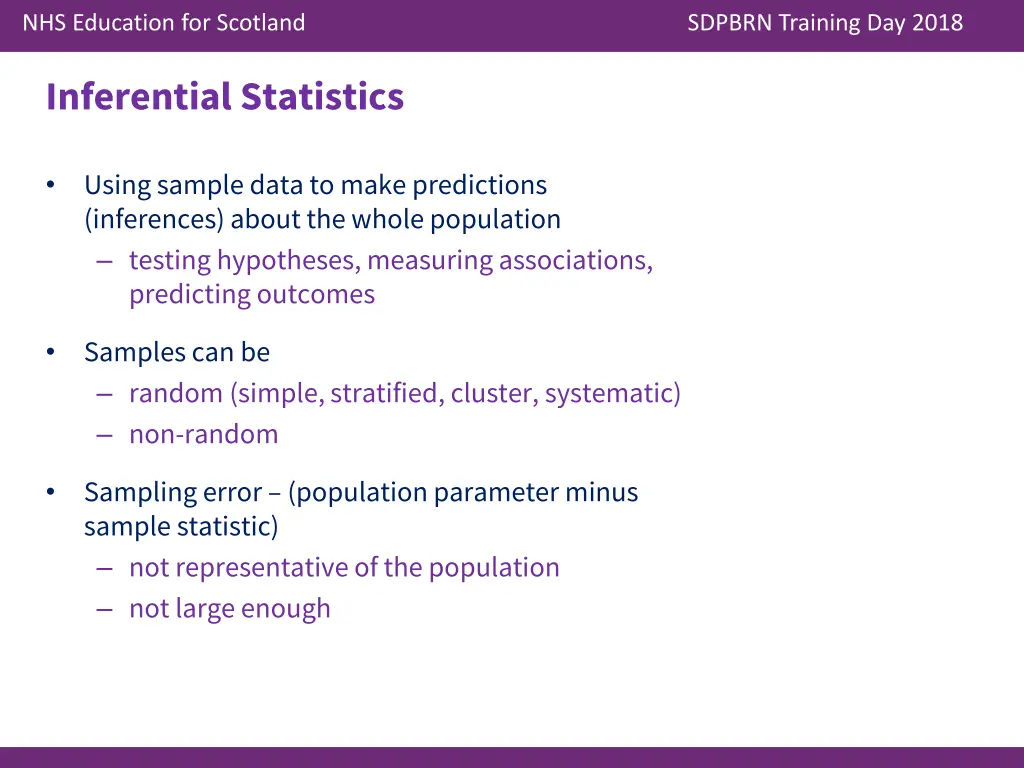 NHS Education for Scotland

SDPBRN Training Day 2018

Inferential Statistics

• Using sample data to make predictions (inferences) about the whole population
– testing hypotheses, measuring associations, predicting outcomes

• Samples can be
– random (simple, stratified, cluster, systematic)
– non-random

• Sampling error – (population parameter minus sample statistic)
– not representative of the population
– not large enough